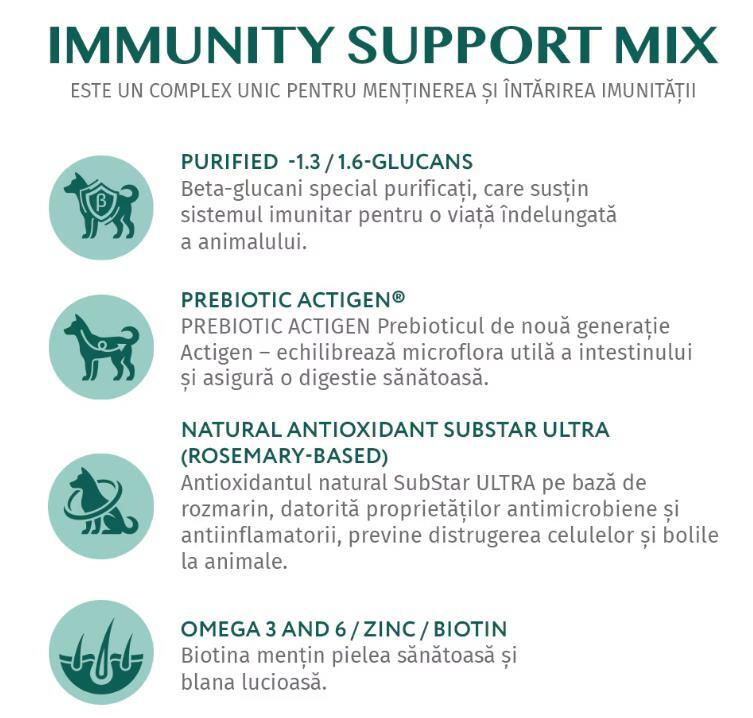 IMMUNITY SUPPORT MIX

ESTE UN COMPLEX UNIC PENTRU MENȚINEREA ȘI ÎNTĂRIREA IMUNITĂȚII

β

PURIFIED -1.3 / 1.6-GLUCANS
Beta-glucani special purificați, care susțin sistemul imunitar pentru o viață îndelungată a animalului.

PREBIOTIC ACTIGEN®
PREBIOTIC ACTIGEN Prebioticul de nouă generație Actigen – echilibrează microflora utilă a intestinului și asigură o digestie sănătoasă.

NATURAL ANTIOXIDANT SUBSTAR ULTRA (ROSEMARY-BASED)
Antioxidantul natural SubStar ULTRA pe bază de rozmarin, datorită proprietăților antimicrobiene și antiinflamatorii, previne distrugerea celulelor și bolile la animale.

OMEGA 3 AND 6 / ZINC / BIOTIN
Biotina mențin pielea sănătoasă și blana lucioasă.